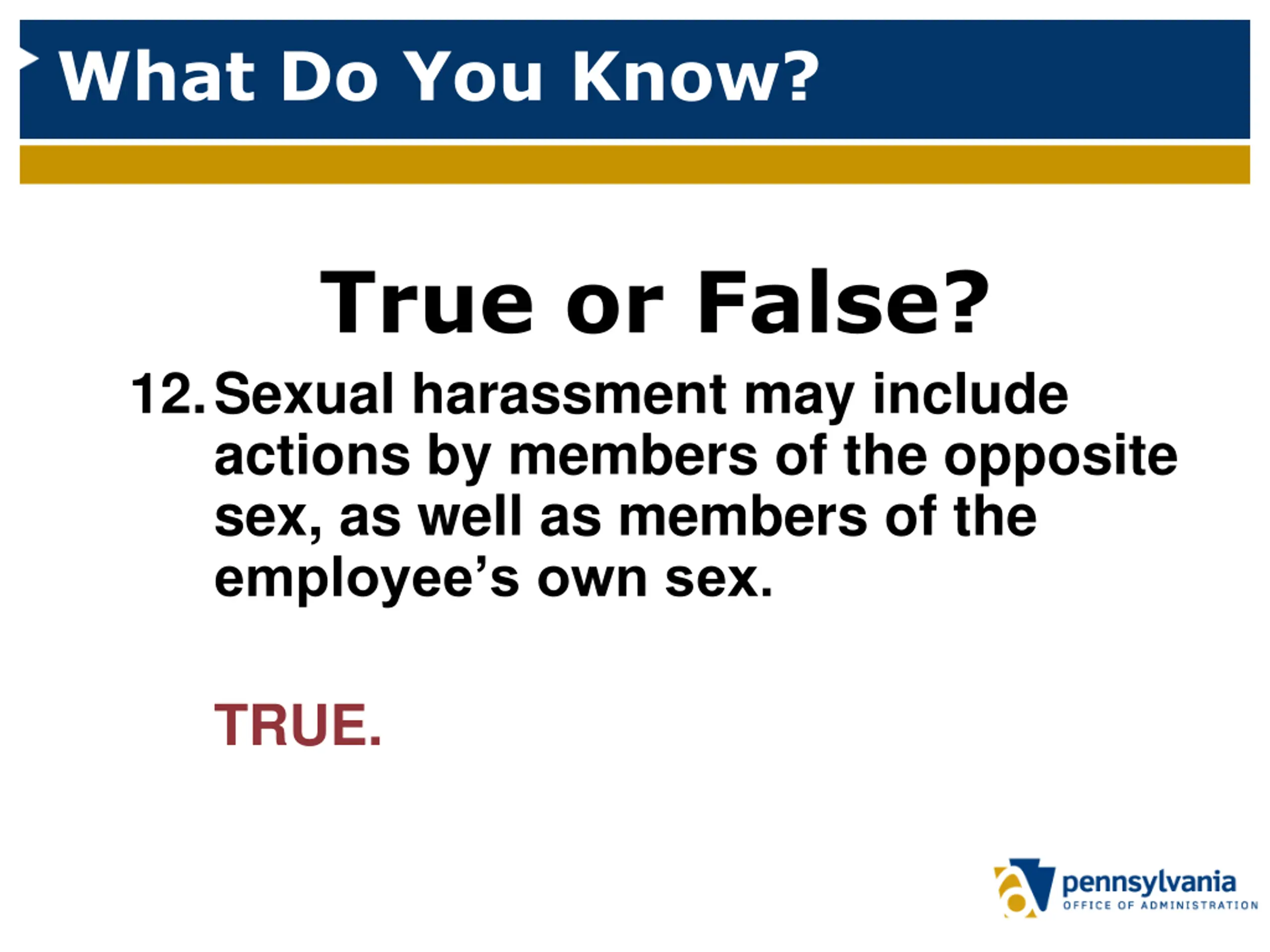 What Do You Know?

True or False?

12. Sexual harassment may include actions by members of the opposite sex, as well as members of the employee’s own sex.

TRUE.

pennsylvania
OFFICE OF ADMINISTRATION